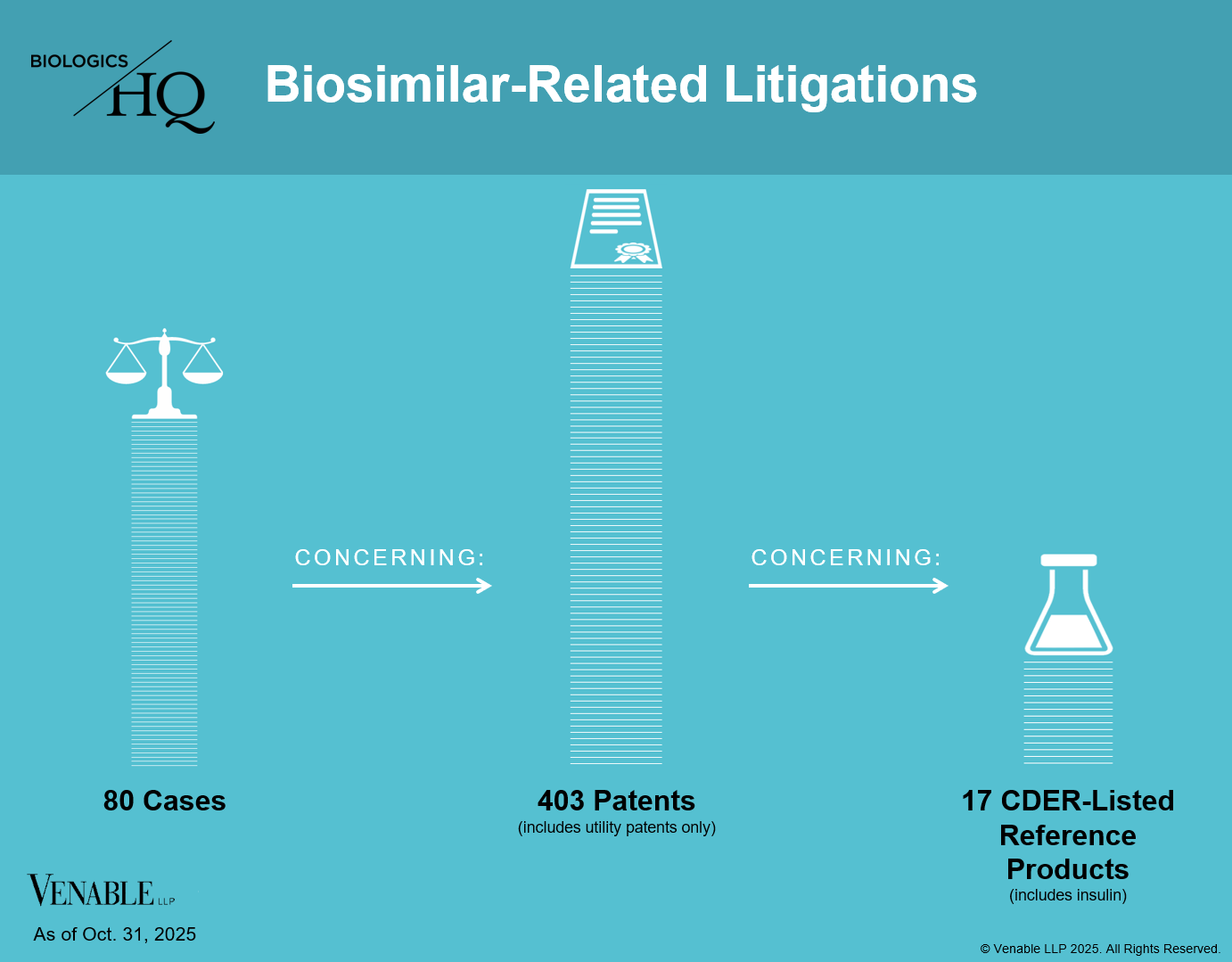 BIOLOGICS HQ

Biosimilar-Related Litigations

CONCERNING:

CONCERNING:

80 Cases

403 Patents
(includes utility patents only)

17 CDER-Listed Reference Products
(includes insulin)

VENABLE LLP

As of Oct. 31, 2025

© Venable LLP 2025. All Rights Reserved.